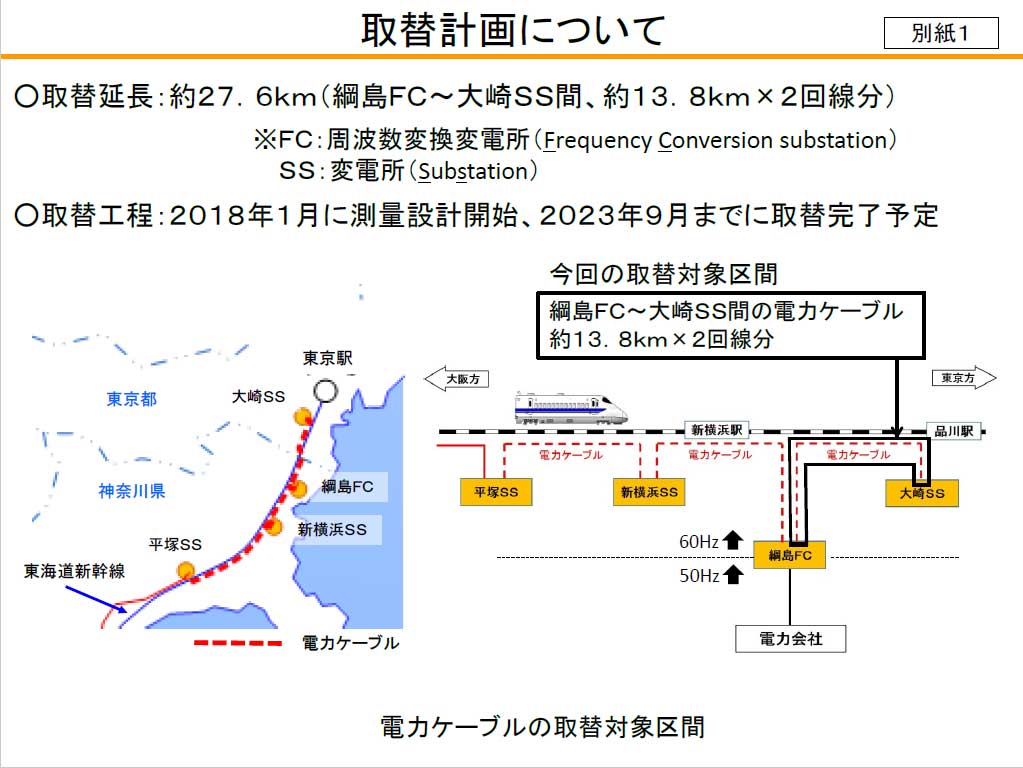 取替計画について

別紙1

○取替延長：約27．6km（綱島FC～大崎SS間、約13．8km×2回線分）

※FC：周波数変換変電所（Frequency Conversion substation）
SS：変電所（Substation）

○取替工程：2018年1月に測量設計開始、2023年9月までに取替完了予定

東京都
神奈川県
東京駅
大崎SS
綱島FC
新横浜SS
平塚SS
東海道新幹線
電力ケーブル

今回の取替対象区間
綱島FC～大崎SS間の電力ケーブル
約13．8km×2回線分

大阪方
東京方
新横浜駅
品川駅
電力ケーブル
電力ケーブル
電力ケーブル
平塚SS
新横浜SS
大崎SS
60Hz
綱島FC
50Hz
電力会社

電力ケーブルの取替対象区間